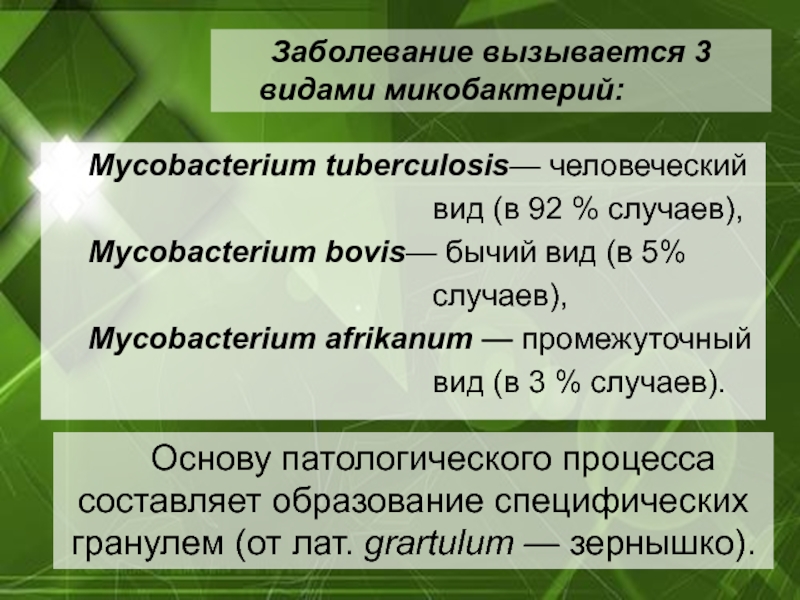 Заболевание вызывается 3 видами микобактерий:

Mycobacterium tuberculosis— человеческий вид (в 92 % случаев),
Mycobacterium bovis— бычий вид (в 5% случаев),
Mycobacterium afrikanum — промежуточный вид (в 3 % случаев).

Основу патологического процесса составляет образование специфических гранулем (от лат. grartulum — зернышко).